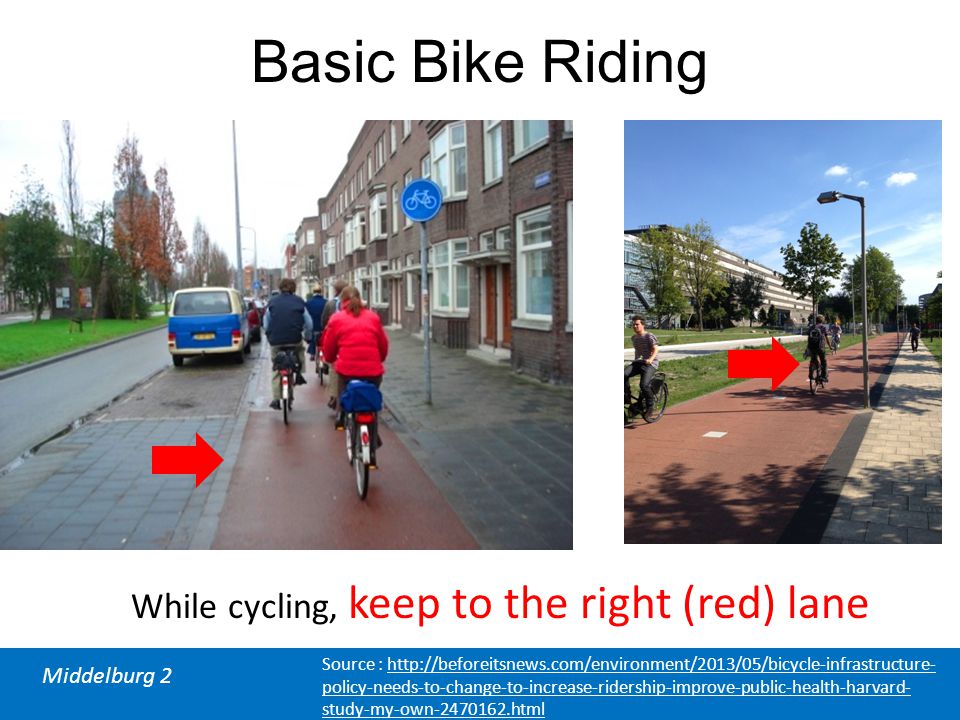 Basic Bike Riding

While cycling, keep to the right (red) lane

Middelburg 2

Source : http://beforeitsnews.com/environment/2013/05/bicycle-infrastructure-policy-needs-to-change-to-increase-ridership-improve-public-health-harvard-study-my-own-2470162.html